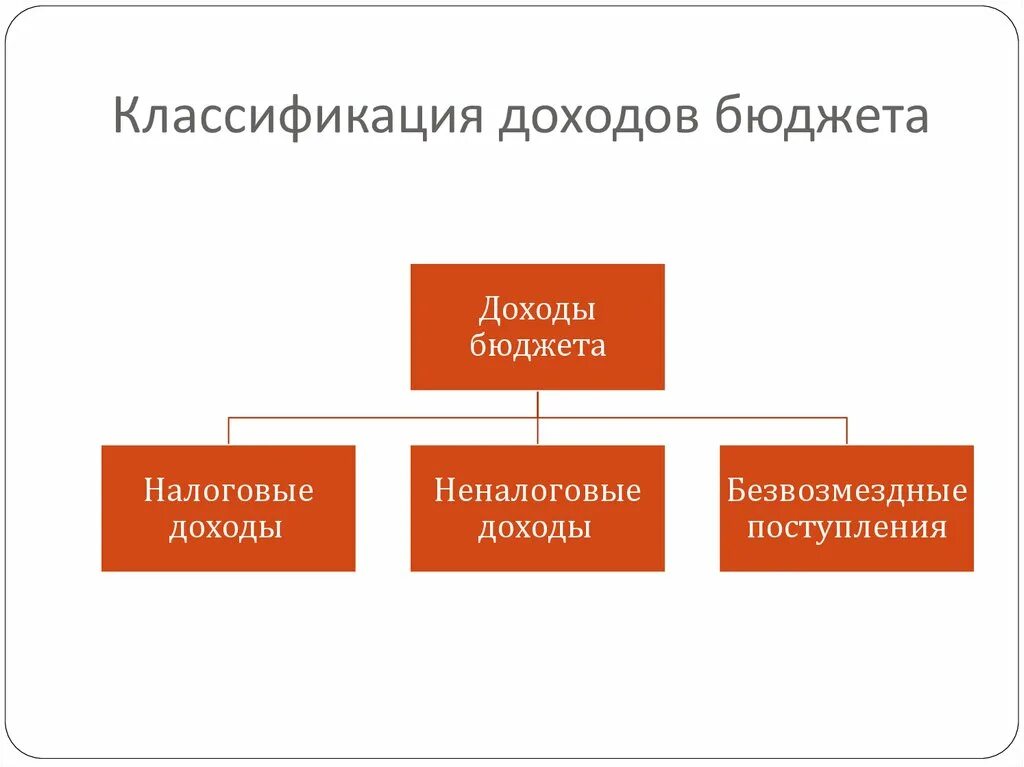 Классификация доходов бюджета

Доходы бюджета

Налоговые доходы

Неналоговые доходы

Безвозмездные поступления